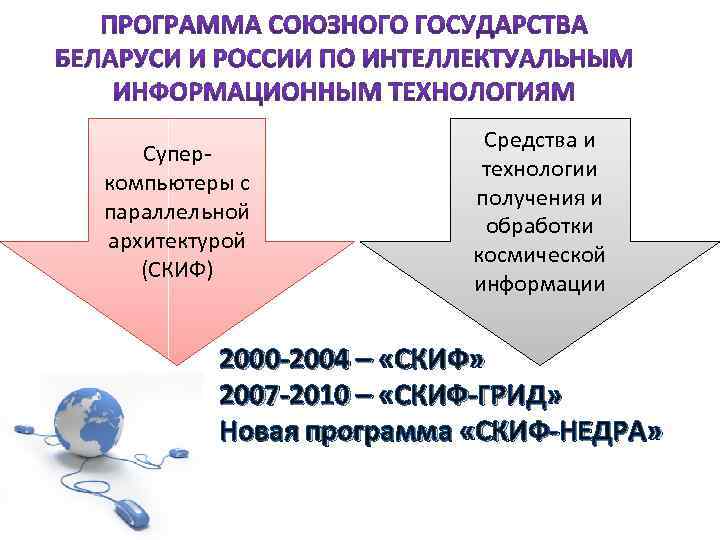 ПРОГРАММА СОЮЗНОГО ГОСУДАРСТВА БЕЛАРУСИ И РОССИИ ПО ИНТЕЛЛЕКТУАЛЬНЫМ ИНФОРМАЦИОННЫМ ТЕХНОЛОГИЯМ

Супер-компьютеры с параллельной архитектурой (СКИФ)

Средства и технологии получения и обработки космической информации

2000-2004 – «СКИФ»
2007-2010 – «СКИФ-ГРИД»
Новая программа «СКИФ-НЕДРА»